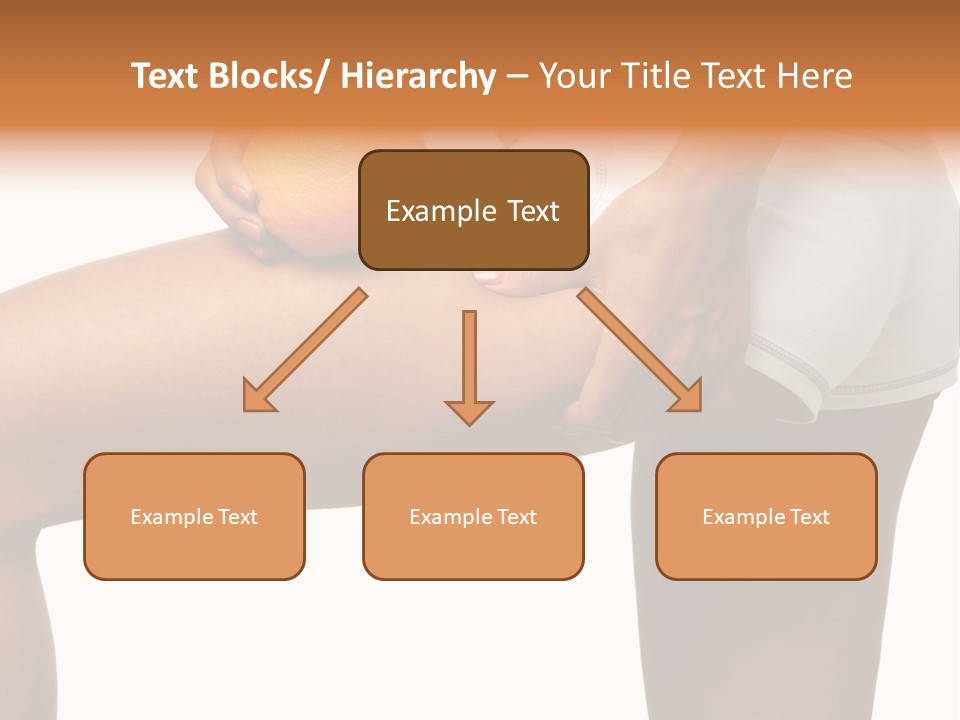 Text Blocks/ Hierarchy – Your Title Text Here

Example Text

Example Text

Example Text

Example Text